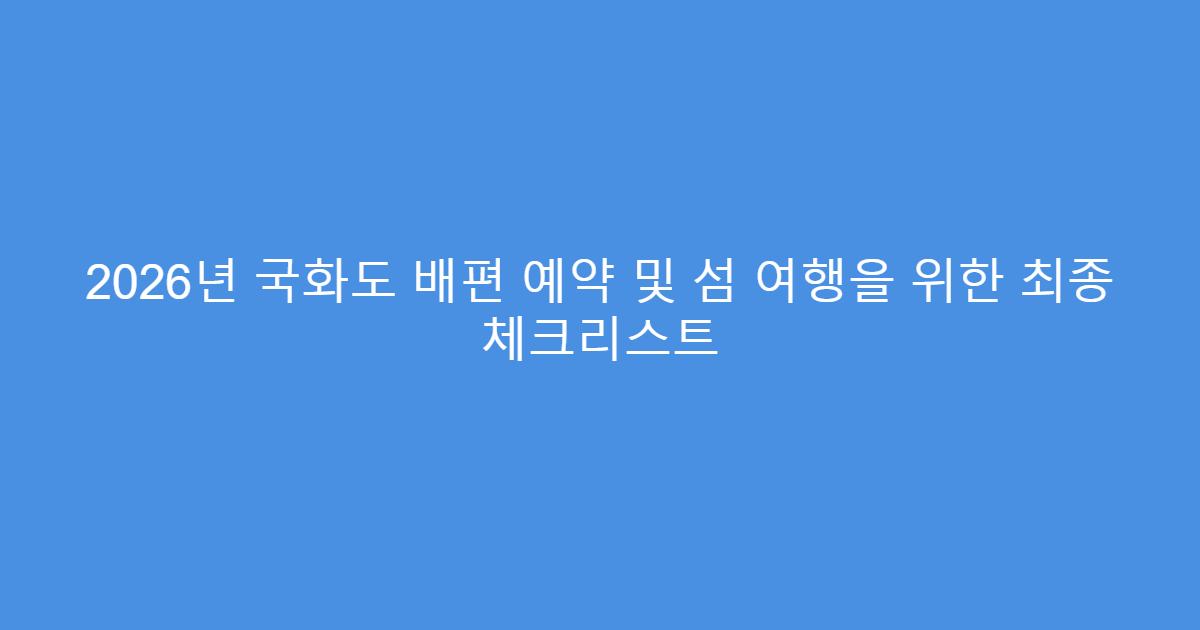 2026년 국화도 배편 예약 및 섬 여행을 위한 최종 체크리스트